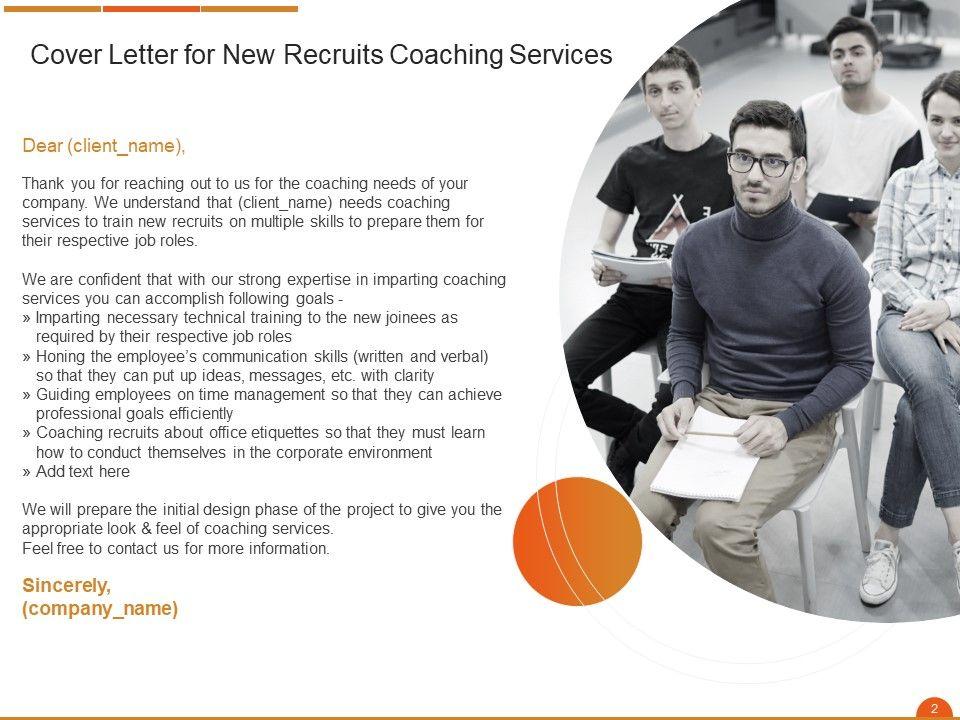 Cover Letter for New Recruits Coaching Services

Dear (client_name),

Thank you for reaching out to us for the coaching needs of your company. We understand that (client_name) needs coaching services to train new recruits on multiple skills to prepare them for their respective job roles.

We are confident that with our strong expertise in imparting coaching services you can accomplish following goals -
» Imparting necessary technical training to the new joinees as required by their respective job roles
» Honing the employee's communication skills (written and verbal) so that they can put up ideas, messages, etc. with clarity
» Guiding employees on time management so that they can achieve professional goals efficiently
» Coaching recruits about office etiquettes so that they must learn how to conduct themselves in the corporate environment
» Add text here

We will prepare the initial design phase of the project to give you the appropriate look & feel of coaching services.
Feel free to contact us for more information.

Sincerely,
(company_name)

2